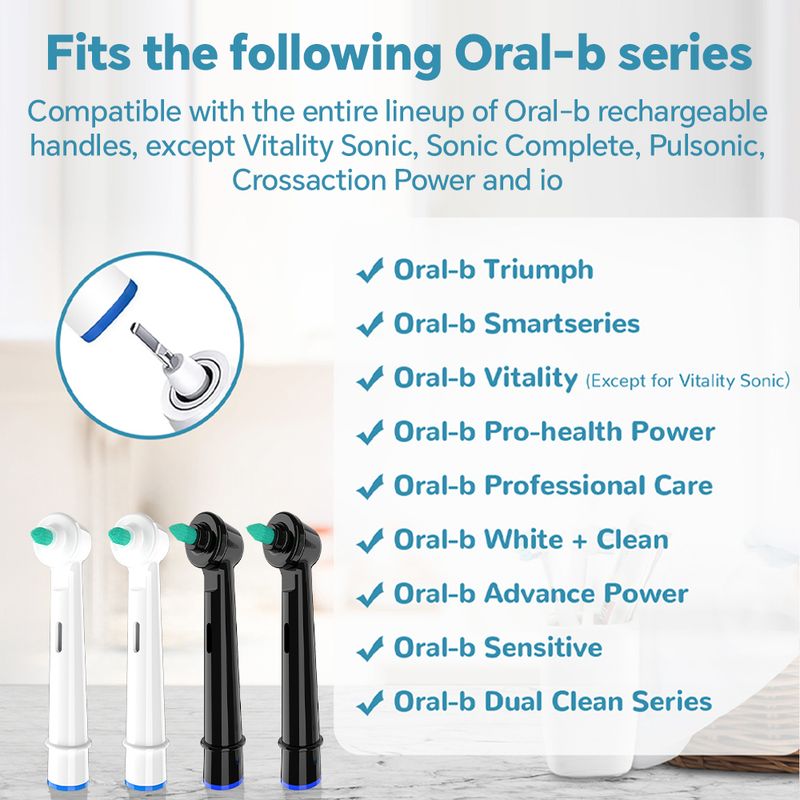 Fits the following Oral-b series

Compatible with the entire lineup of Oral-b rechargeable handles, except Vitality Sonic, Sonic Complete, Pulsonic, Crossaction Power and io

✓ Oral-b Triumph

✓ Oral-b Smartseries

✓ Oral-b Vitality (Except for Vitality Sonic)

✓ Oral-b Pro-health Power

✓ Oral-b Professional Care

✓ Oral-b White + Clean

✓ Oral-b Advance Power

✓ Oral-b Sensitive

✓ Oral-b Dual Clean Series